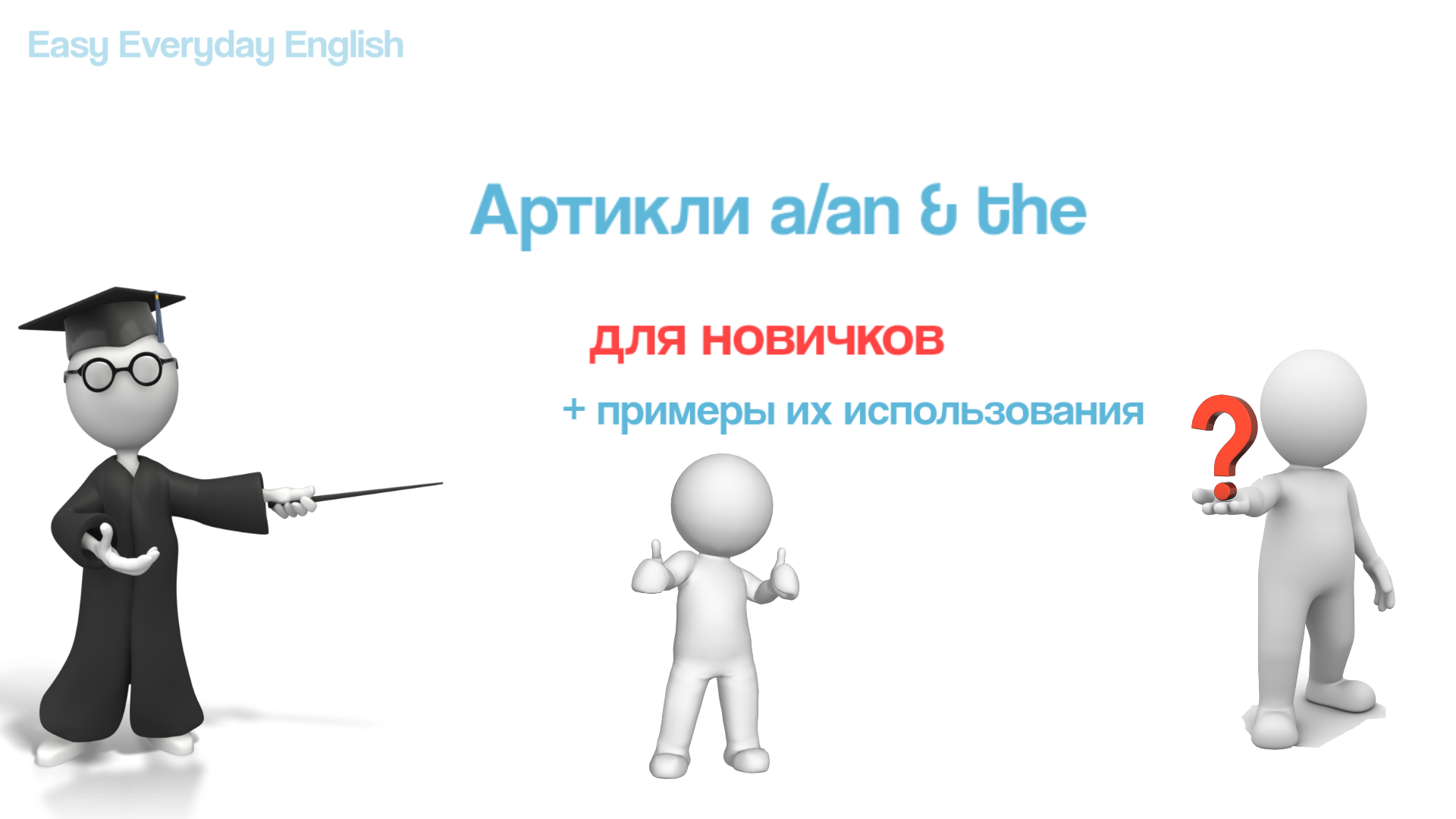 Easy Everyday English

Артикли a/an & the

для новичков

+ примеры их использования

?